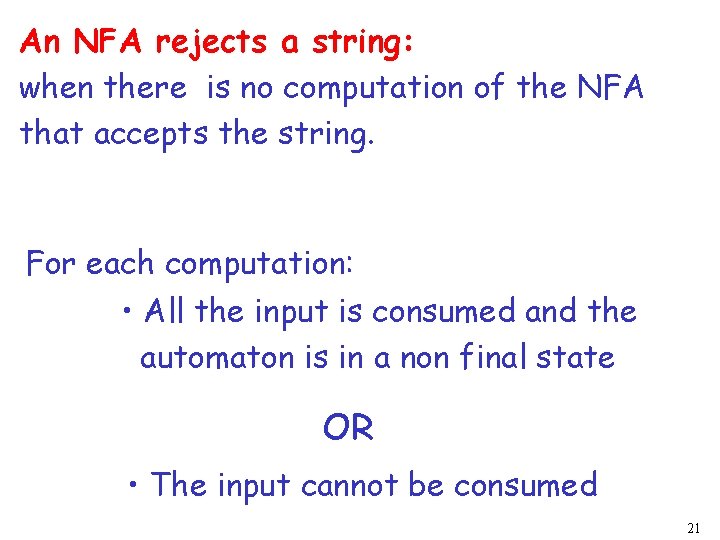 An NFA rejects a string:
when there is no computation of the NFA that accepts the string.

For each computation:

• All the input is consumed and the automaton is in a non final state

OR

• The input cannot be consumed

21